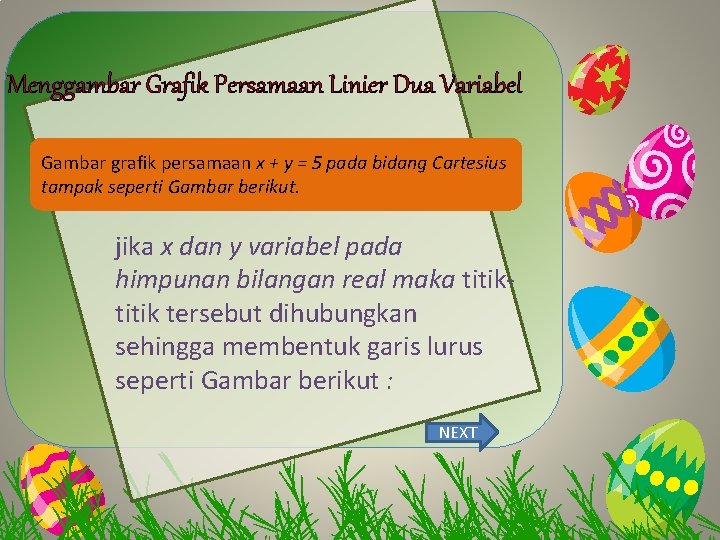 Menggambar Grafik Persamaan Linier Dua Variabel

Gambar grafik persamaan $x + y = 5$ pada bidang Cartesius tampak seperti Gambar berikut.

jika x dan y variabel pada himpunan bilangan real maka titik-titik tersebut dihubungkan sehingga membentuk garis lurus seperti Gambar berikut :

NEXT